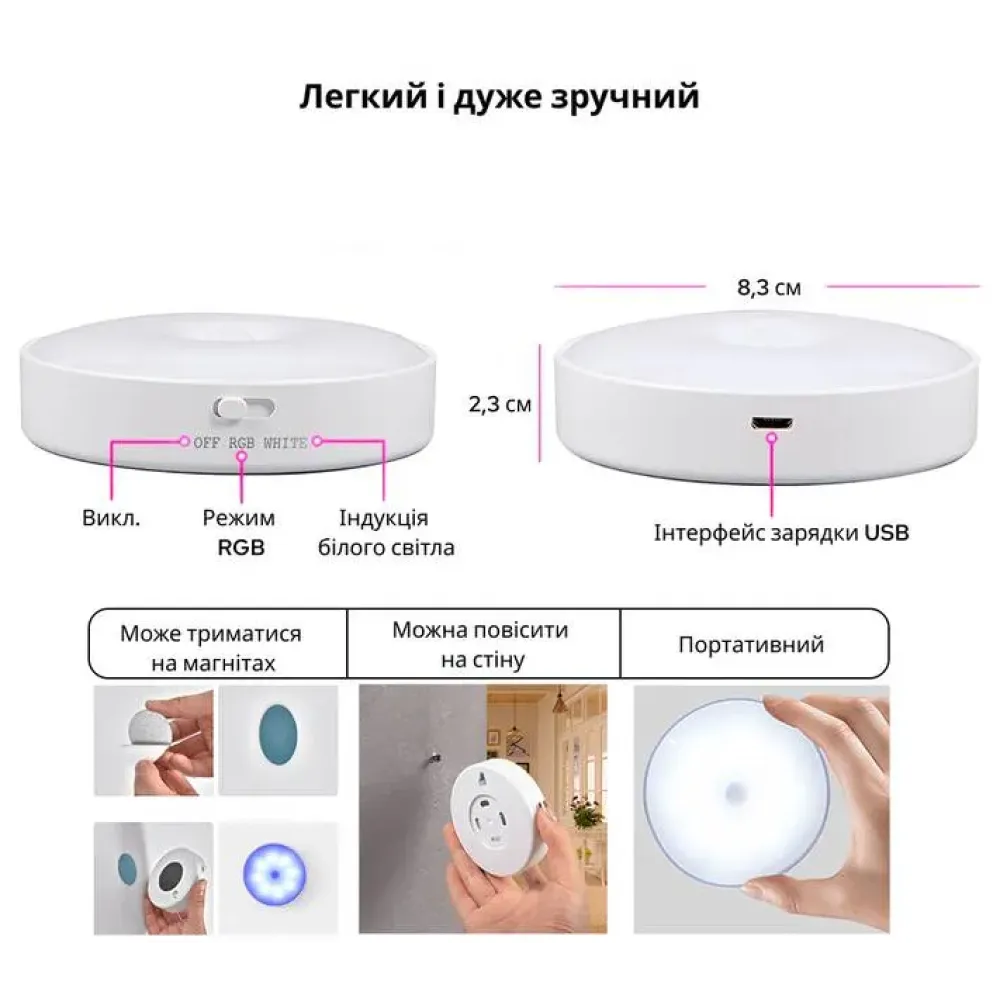 Легкий і дуже зручний

8,3 см

2,3 см

OFF RGB WHITE

Викл.

Режим
RGB

Індукція
білого світла

Інтерфейс зарядки USB

Може триматися на магнітах

Можна повісити на стіну

Портативний